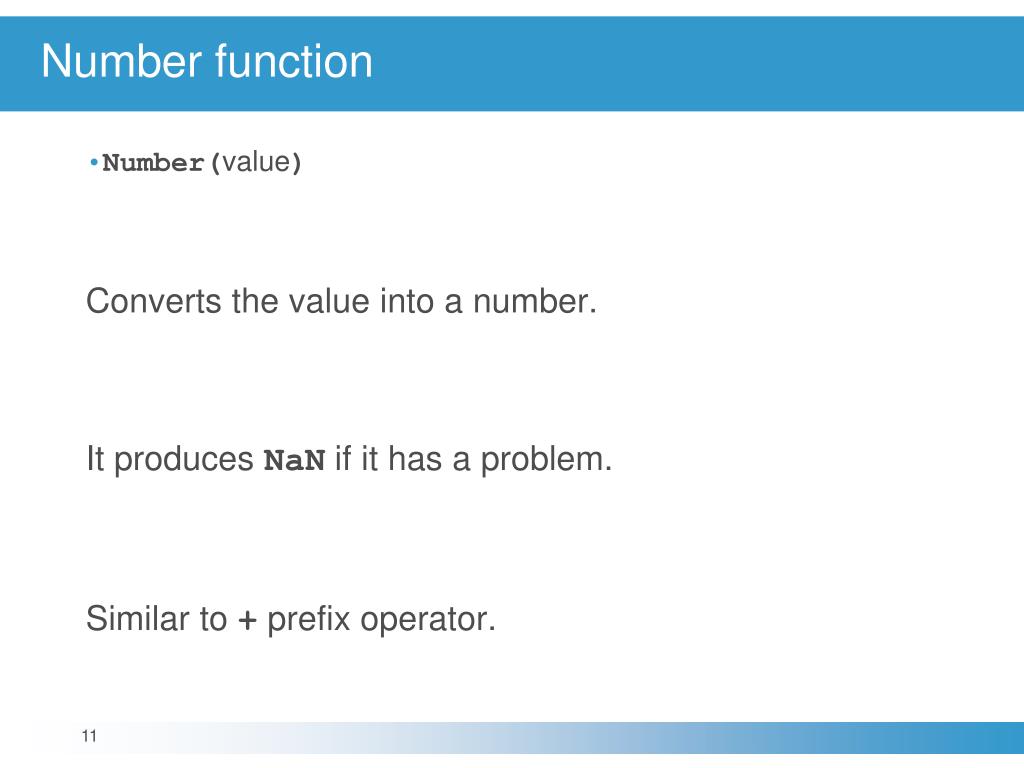 Number function

• Number(value)

Converts the value into a number.

It produces NaN if it has a problem.

Similar to + prefix operator.

11